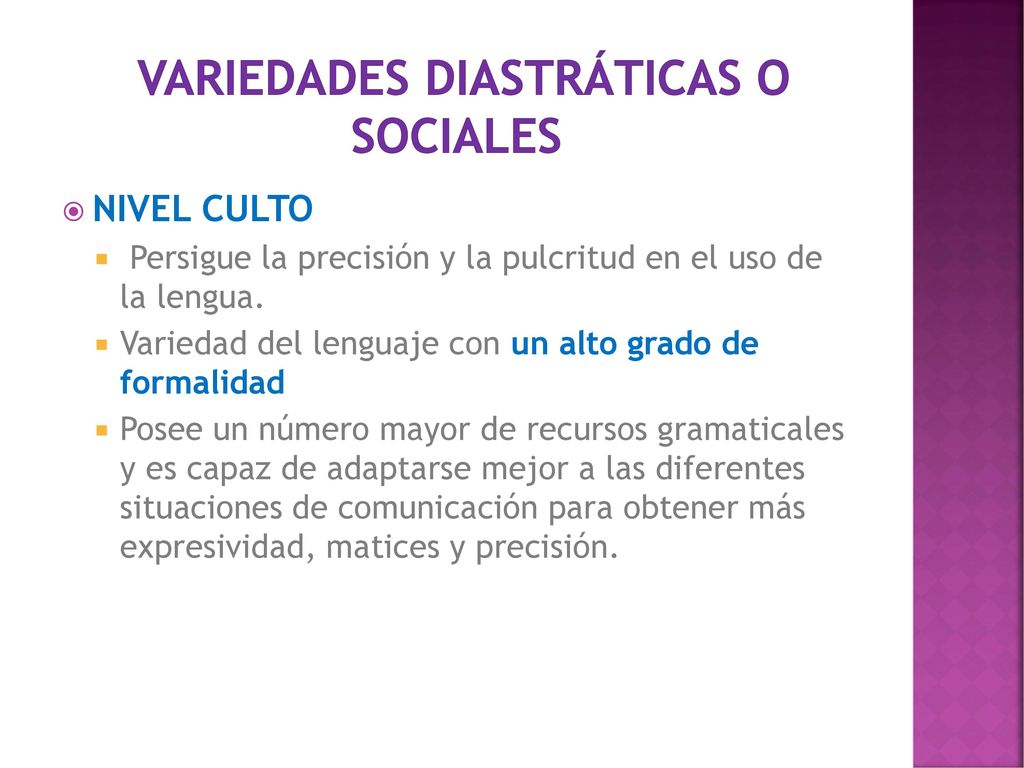 VARIEDADES DIASTRÁTICAS O SOCIALES

NIVEL CULTO

Persigue la precisión y la pulcritud en el uso de la lengua.

Variedad del lenguaje con un alto grado de formalidad

Posee un número mayor de recursos gramaticales y es capaz de adaptarse mejor a las diferentes situaciones de comunicación para obtener más expresividad, matices y precisión.